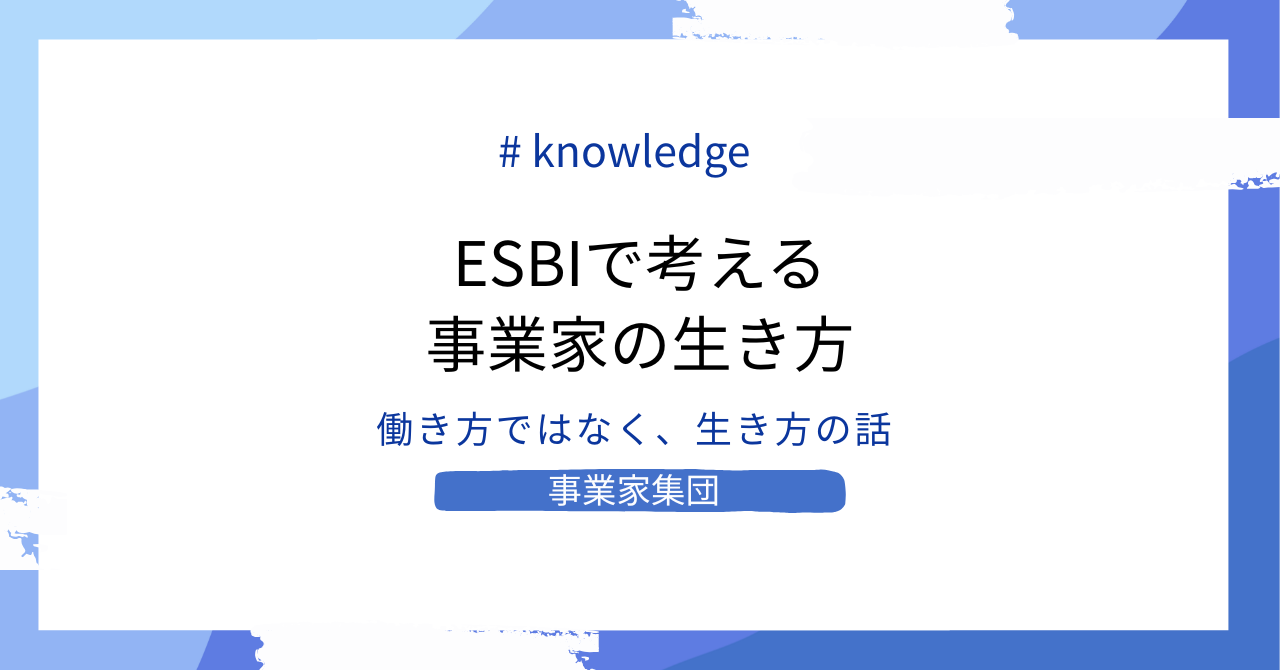 # knowledge

ESBIで考える
事業家の生き方

働き方ではなく、生き方の話

事業家集団